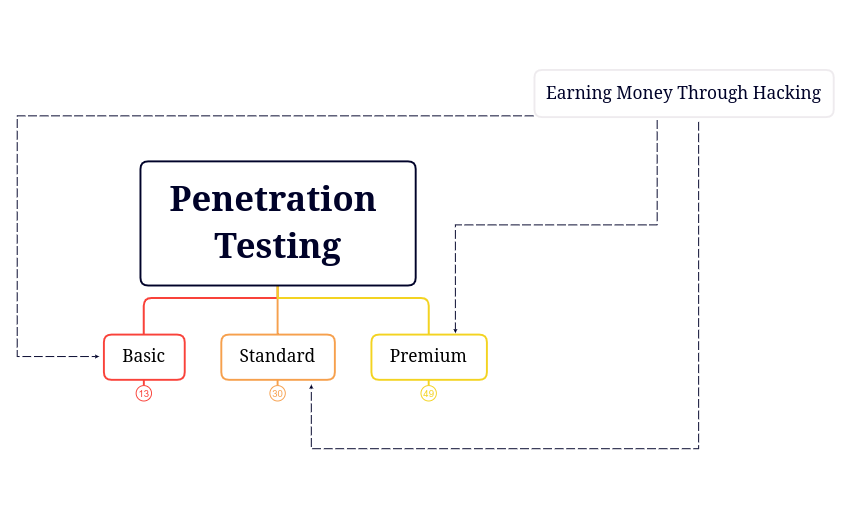 Earning Money Through Hacking

Penetration Testing

Basic
13

Standard
30

Premium
49